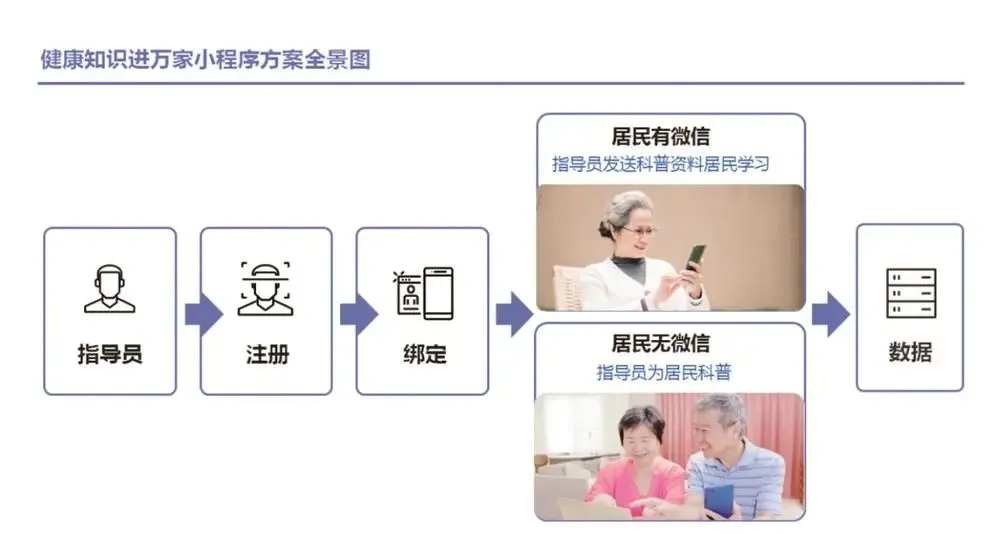 健康知识进万家小程序方案全景图

指导员

注册

绑定

居民有微信
指导员发送科普资料居民学习

居民无微信
指导员为居民科普

数据